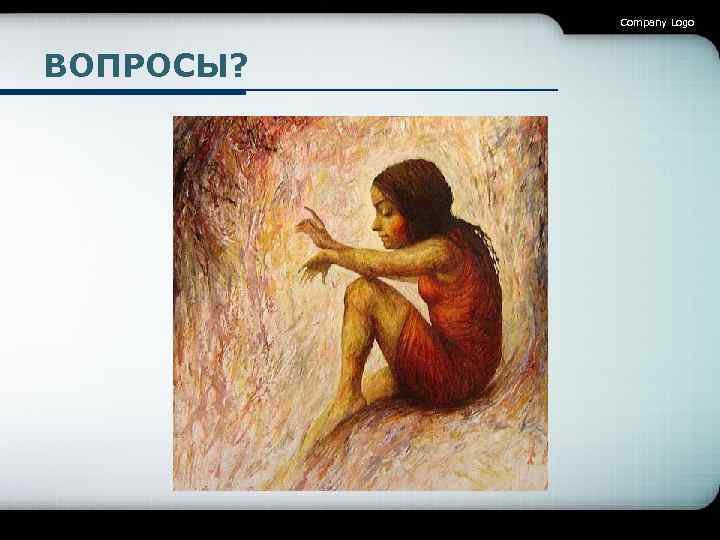 Company Logo

ВОПРОСЫ?